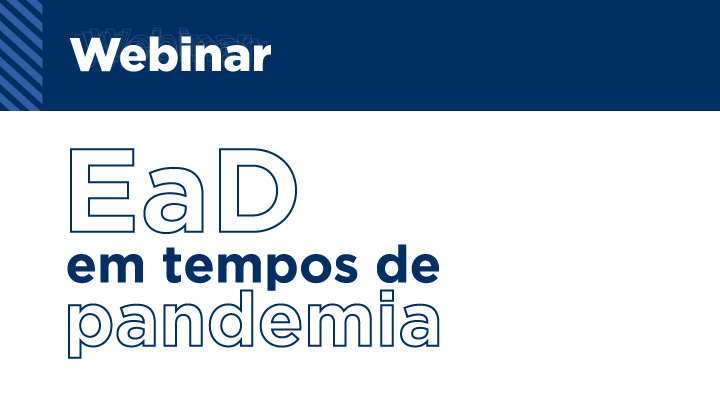 Webinar

EaD
em tempos de
pandemia